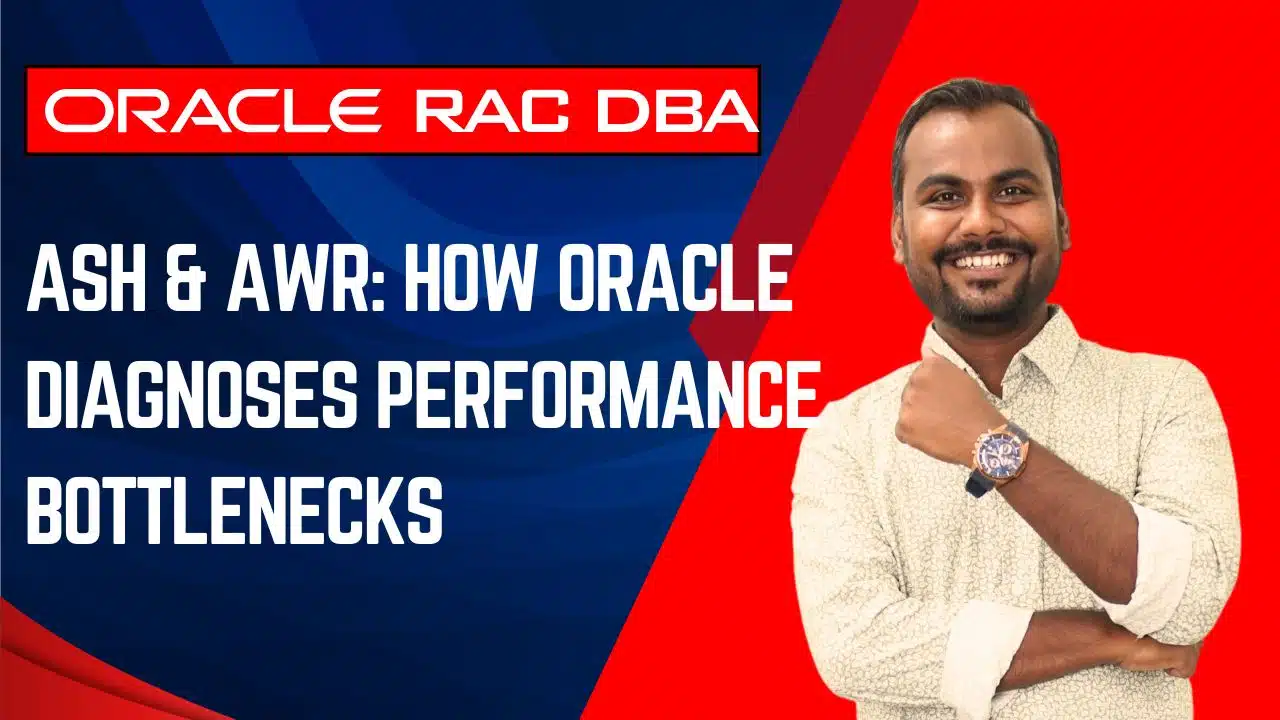 ORACLE RAC DBA

ASH & AWR: HOW ORACLE DIAGNOSES PERFORMANCE BOTTLENECKS